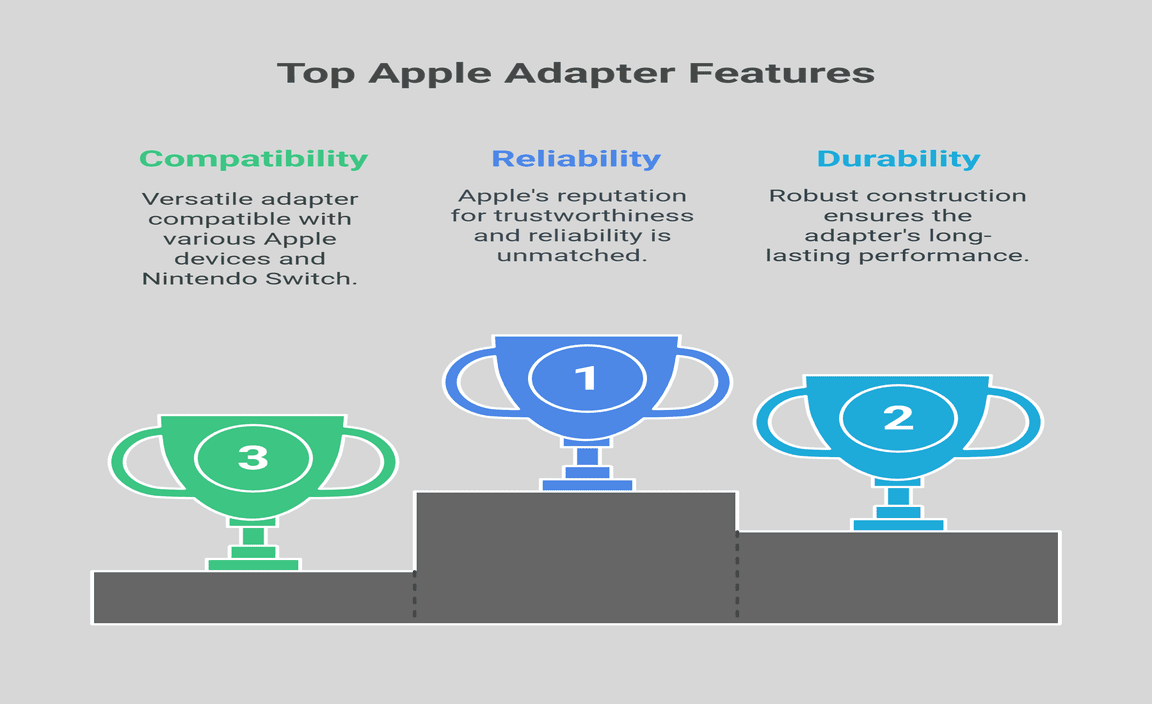 Top Apple Adapter Features

Compatibility

Versatile adapter compatible with various Apple devices and Nintendo Switch.

Reliability

Apple's reputation for trustworthiness and reliability is unmatched.

Durability

Robust construction ensures the adapter's long-lasting performance.

3

1

2